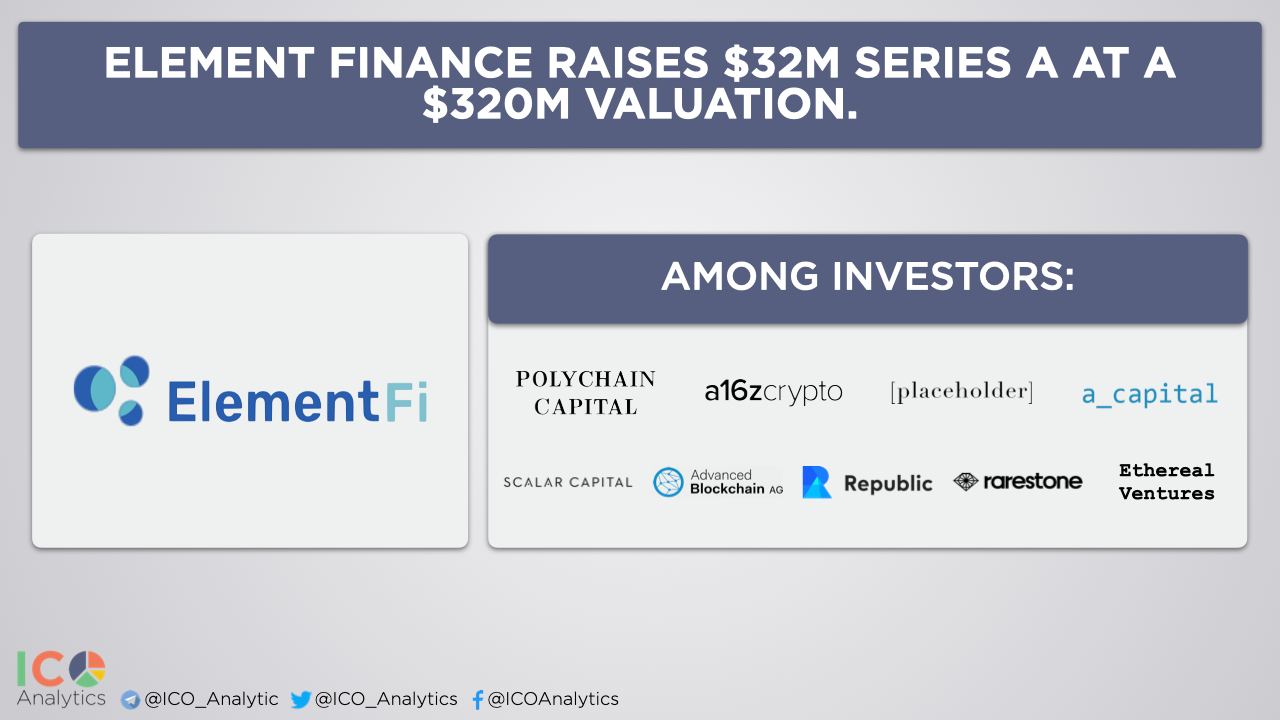 ELEMENT FINANCE RAISES \$32M SERIES A AT A \$320M VALUATION.

ElementFi

AMONG INVESTORS:

POLYCHAIN CAPITAL

a16zcrypto

[placeholder]

a_capital

SCALAR CAPITAL

Advanced Blockchain AG

Republic

rarestone

Ethereal Ventures

ICO Analytics

@ICO_Analytic @ICO_Analytics @ICOAnalytics